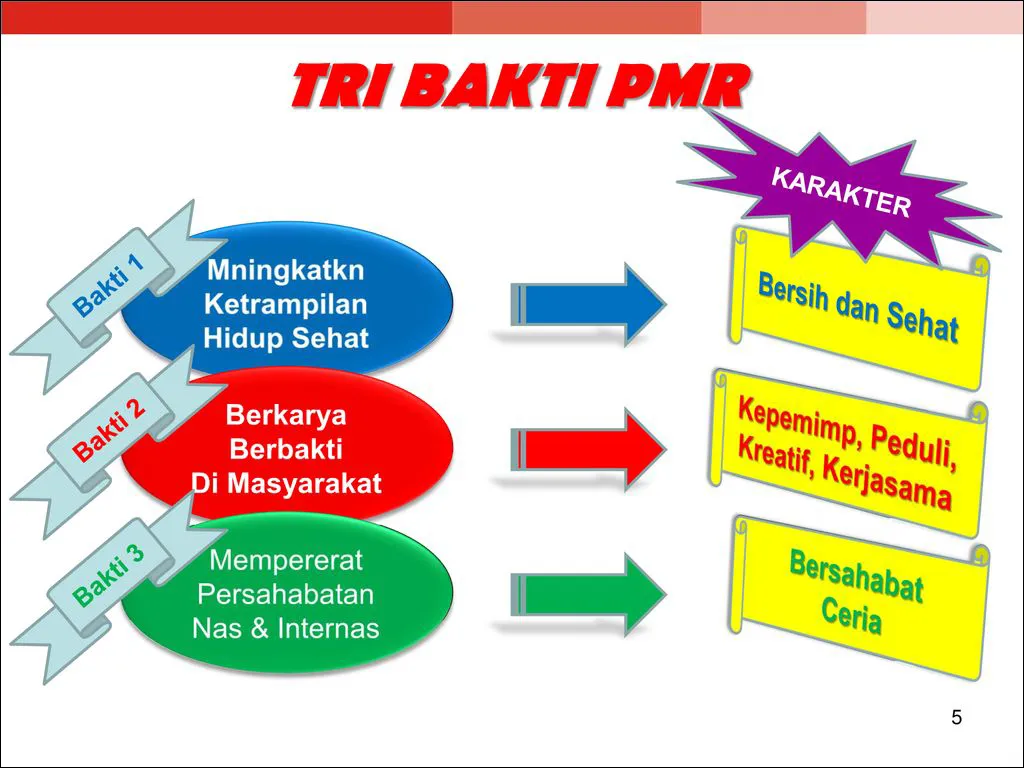 TRI BAKTI PMR

KARAKTER

Bakti 1

Mningkatkn Ketrampilan Hidup Sehat

Bersih dan Sehat

Bakti 2

Berkarya Berbakti Di Masyarakat

Kepemimp, Peduli, Kreatif, Kerjasama

Bakti 3

Mempererat Persahabatan Nas & Internas

Bersahabat Ceria

5